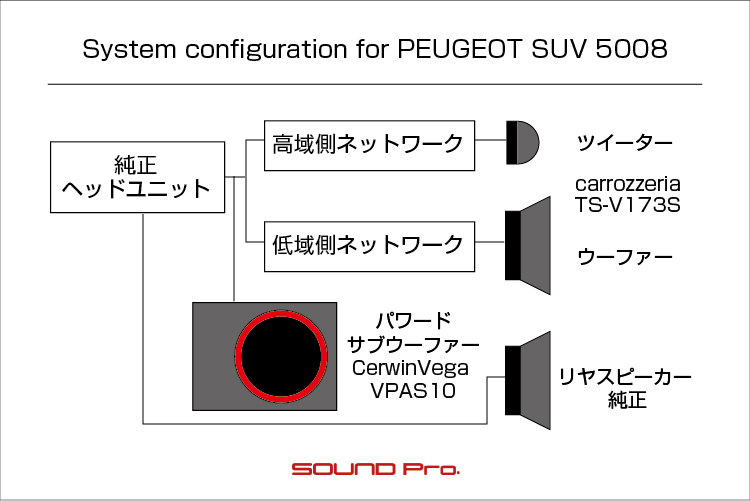 System configuration for PEUGEOT SUV 5008

純正
ヘッドユニット

高域側ネットワーク

ツイーター

carrozzeria
TS-V173S

低域側ネットワーク

ウーファー

パワード
サブウーファー
CerwinVega
VPAS10

リヤスピーカー
純正

SOUND Pro.